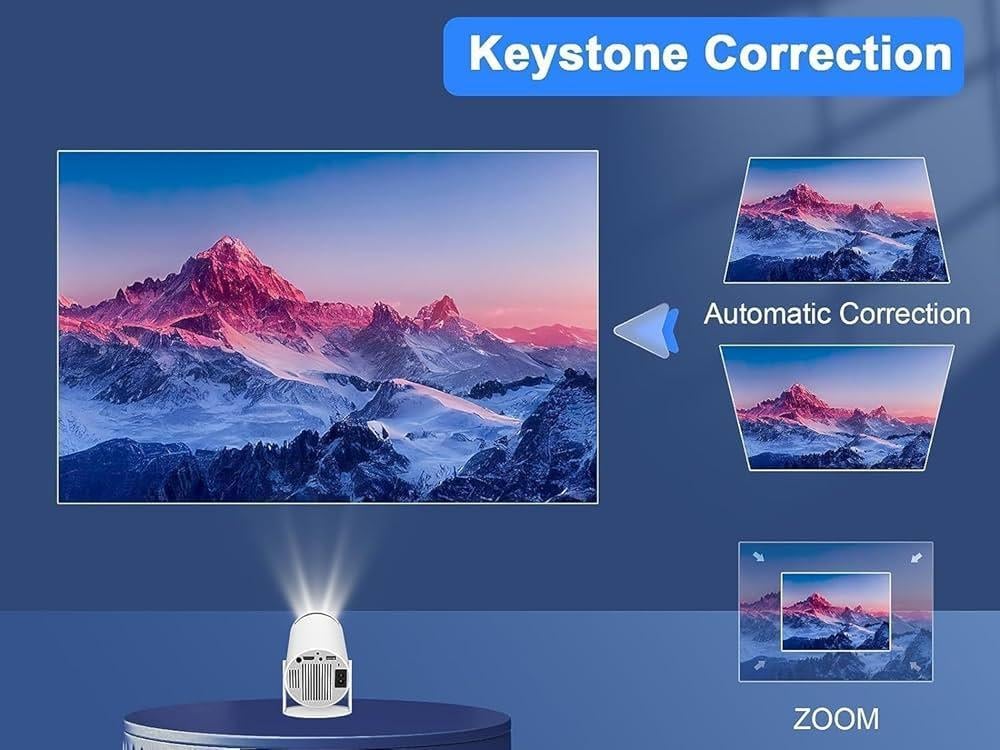 Keystone Correction

Automatic Correction

ZOOM